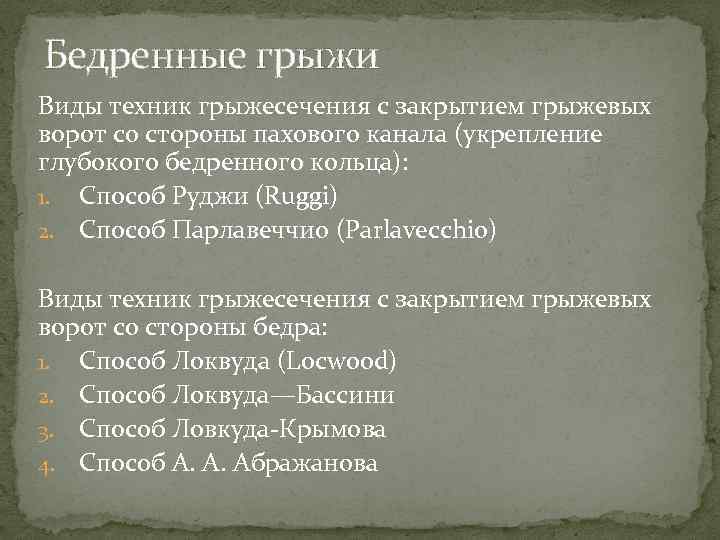 Бедренные грыжи

Виды техник грыжесечения с закрытием грыжевых ворот со стороны пахового канала (укрепление глубокого бедренного кольца):

1. Способ Руджи (Ruggi)
2. Способ Парлавеччио (Parlavecchio)

Виды техник грыжесечения с закрытием грыжевых ворот со стороны бедра:

1. Способ Локвуда (Locwood)
2. Способ Локвуда—Бассини
3. Способ Ловкуда-Крымова
4. Способ А. А. Абражанова